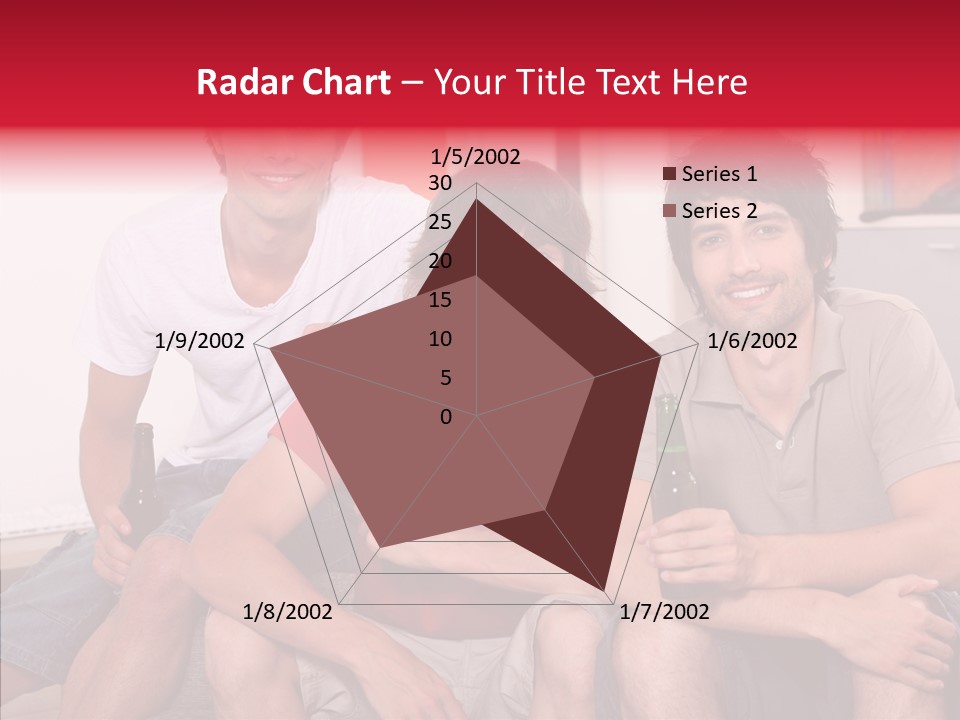 Radar Chart – Your Title Text Here

1/5/2002
30
25
20
15
10
5
0
1/6/2002
1/7/2002
1/8/2002
1/9/2002

Series 1
Series 2